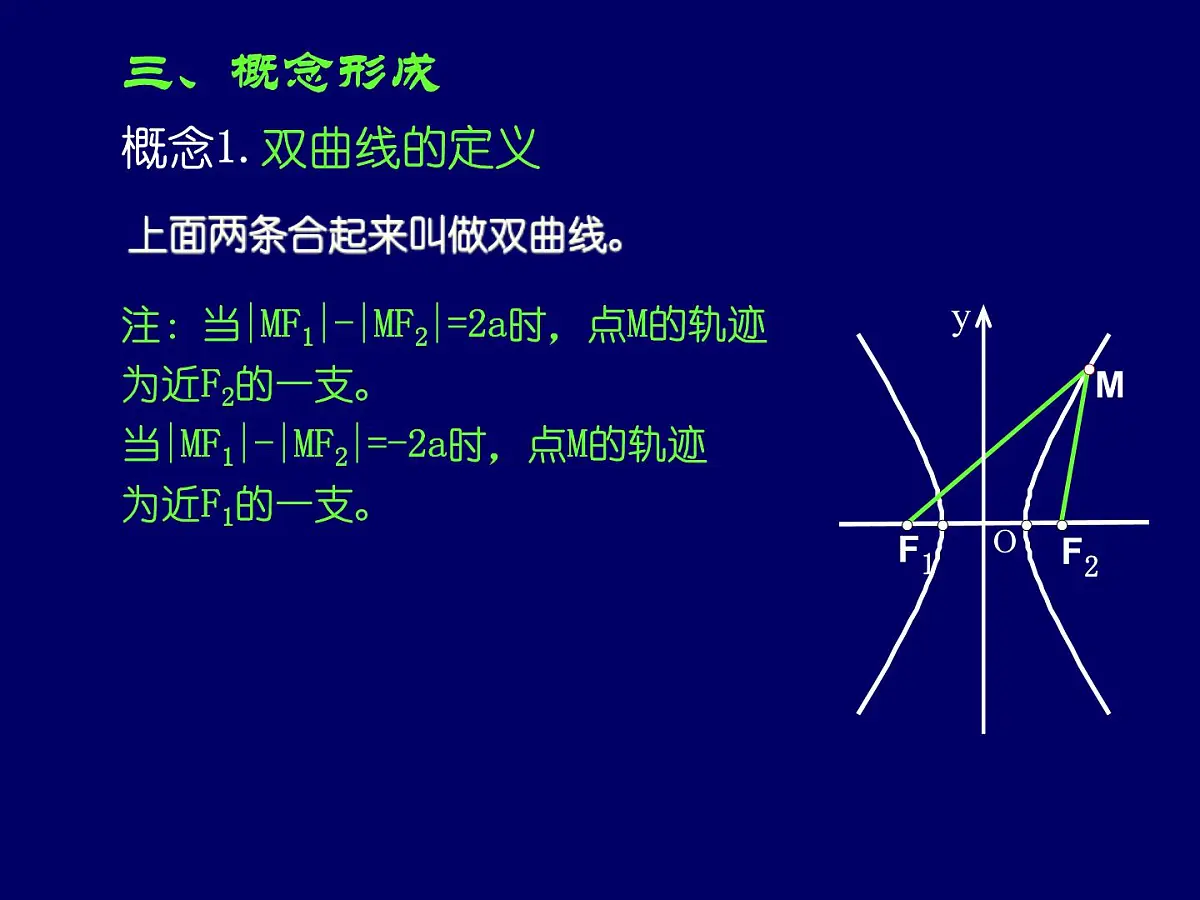 三、概念形成

概念1. 双曲线的定义

上面两条合起来叫做双曲线。

注：当$|MF_1|-|MF_2|=2a$时，点M的轨迹为近$F_2$的一支。
当$|MF_1|-|MF_2|=-2a$时，点M的轨迹为近$F_1$的一支。

y
M
$F_1$
O
$F_2$